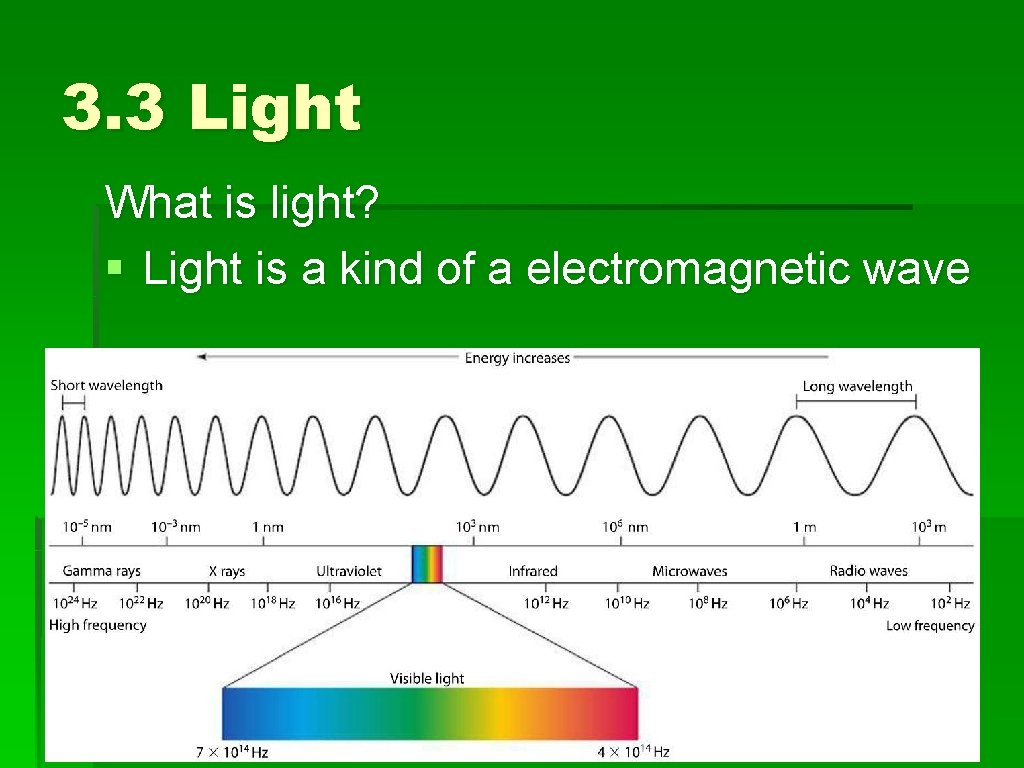 3.3 Light

What is light?

§ Light is a kind of a electromagnetic wave

Energy increases

Short wavelength

Long wavelength

$10^{-5}$ nm $10^{-3}$ nm 1 nm $10^{3}$ nm $10^{6}$ nm 1 m $10^{3}$ m

Gamma rays X rays Ultraviolet Infrared Microwaves Radio waves

$10^{24}$ Hz $10^{22}$ Hz $10^{20}$ Hz $10^{18}$ Hz $10^{16}$ Hz $10^{12}$ Hz $10^{10}$ Hz $10^{8}$ Hz $10^{6}$ Hz $10^{4}$ Hz $10^{2}$ Hz

High frequency

Low frequency

Visible light

$7 \times 10^{14}$ Hz

$4 \times 10^{14}$ Hz